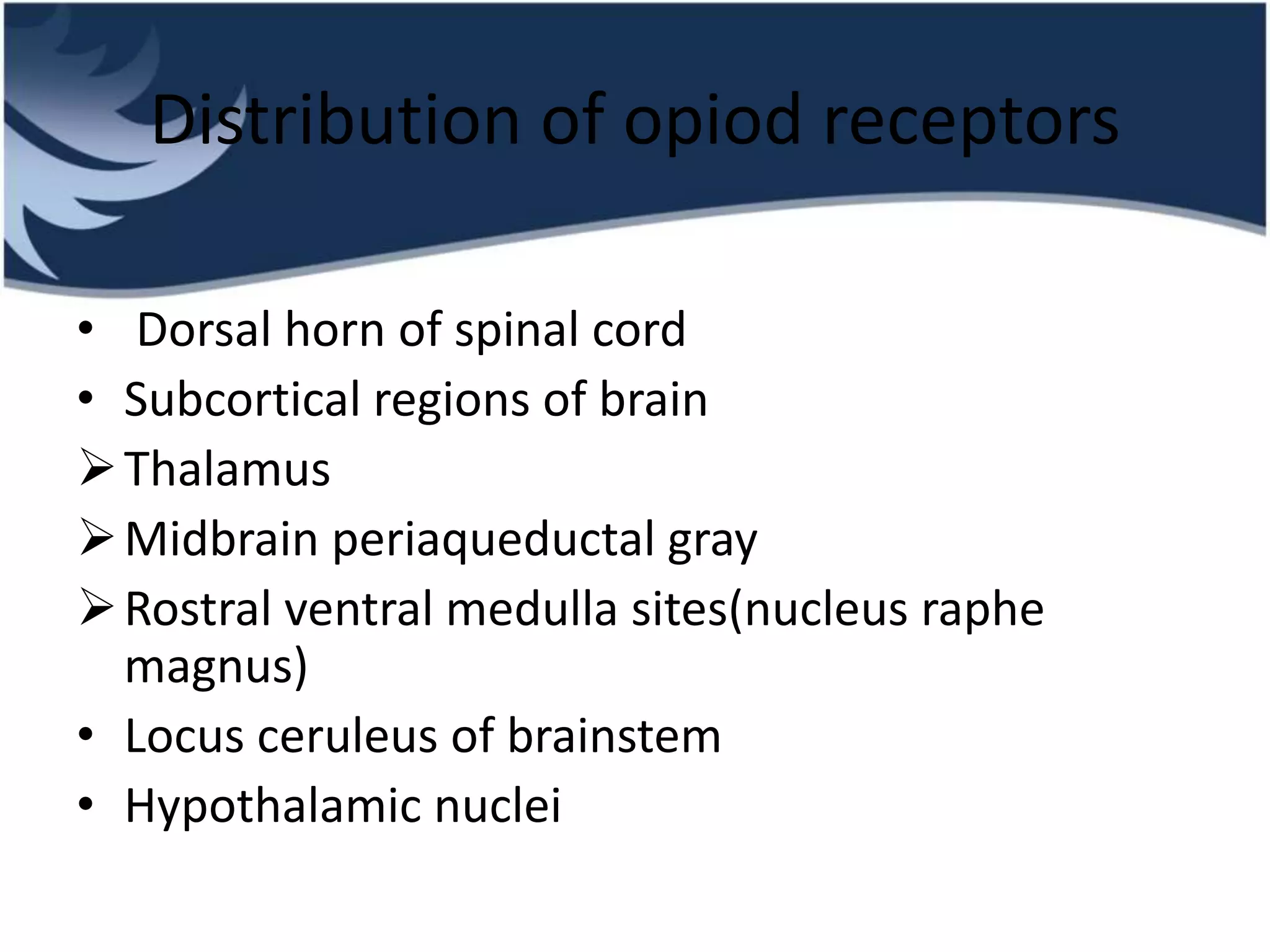 Distribution of opiod receptors

• Dorsal horn of spinal cord
• Subcortical regions of brain
➢ Thalamus
➢ Midbrain periaqueductal gray
➢ Rostral ventral medulla sites(nucleus raphe magnus)
• Locus ceruleus of brainstem
• Hypothalamic nuclei